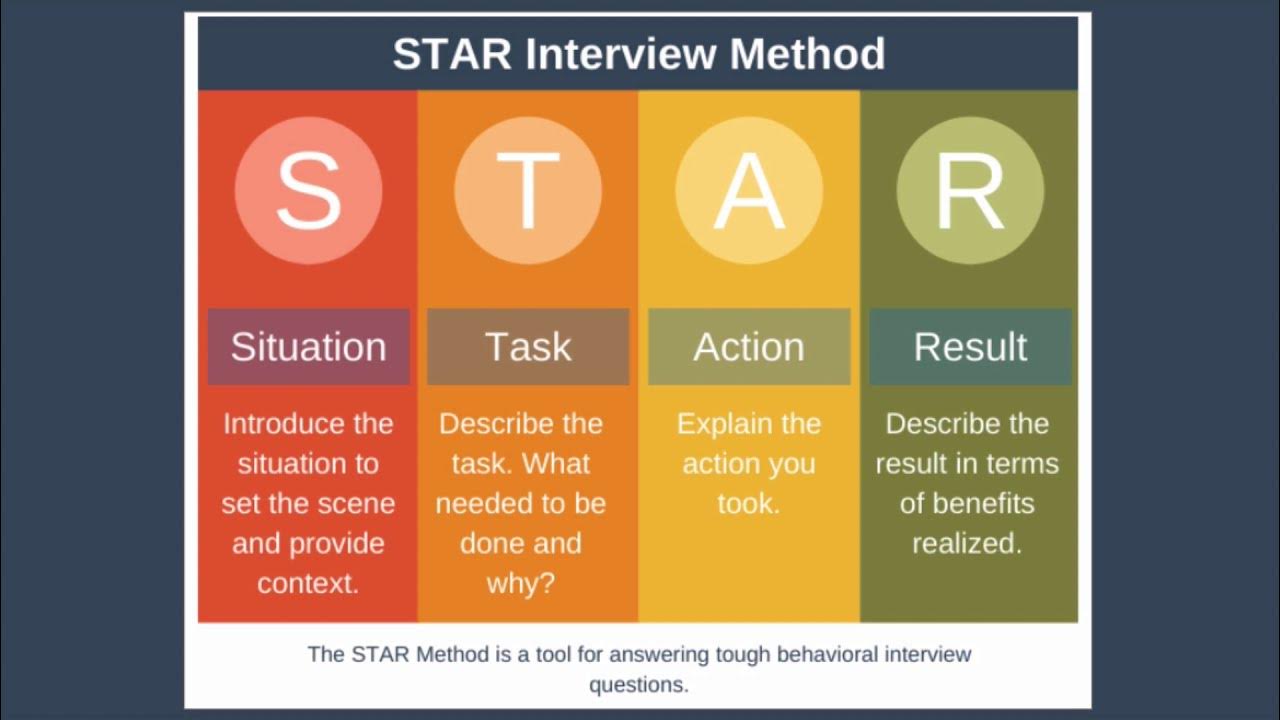 STAR Interview Method

S

Situation

Introduce the situation to set the scene and provide context.

T

Task

Describe the task. What needed to be done and why?

A

Action

Explain the action you took.

R

Result

Describe the result in terms of benefits realized.

The STAR Method is a tool for answering tough behavioral interview questions.